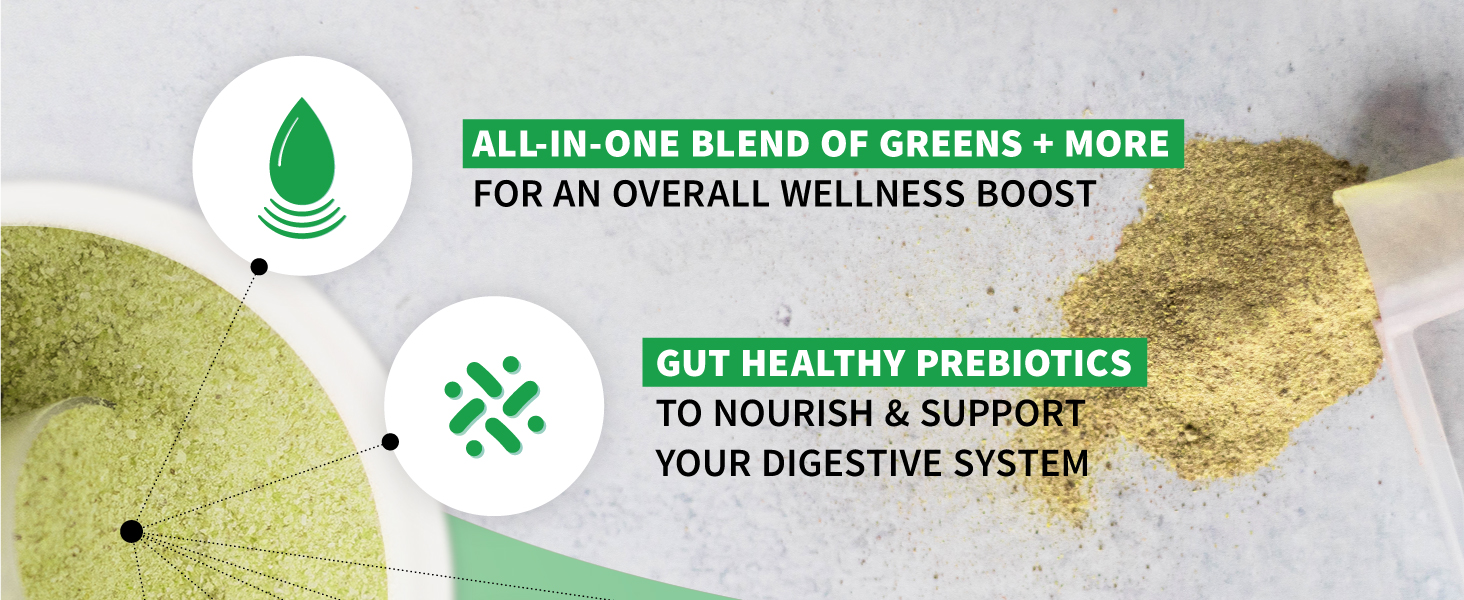 ALL-IN-ONE BLEND OF GREENS + MORE
FOR AN OVERALL WELLNESS BOOST

GUT HEALTHY PREBIOTICS
TO NOURISH & SUPPORT YOUR DIGESTIVE SYSTEM